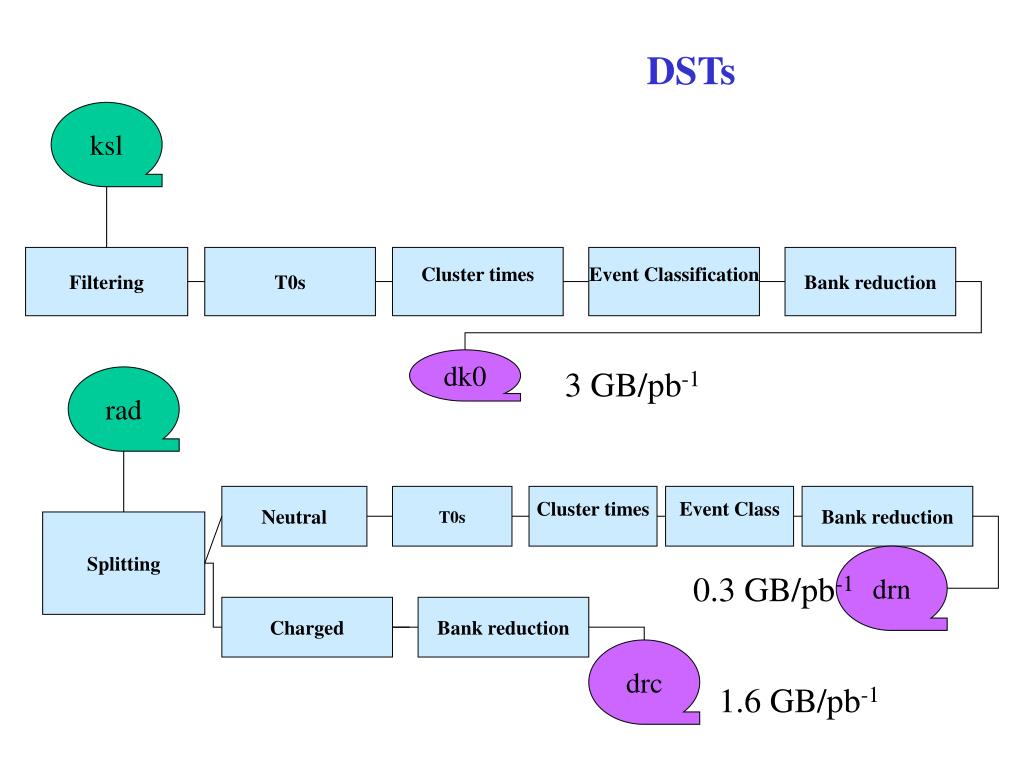 DSTs

ksl

Filtering

T0s

Cluster times

Event Classification

Bank reduction

dk0

3 GB/pb$^{-1}$

rad

Splitting

Neutral

T0s

Cluster times

Event Class

Bank reduction

0.3 GB/pb$^{-1}$

drn

Charged

Bank reduction

drc

1.6 GB/pb$^{-1}$